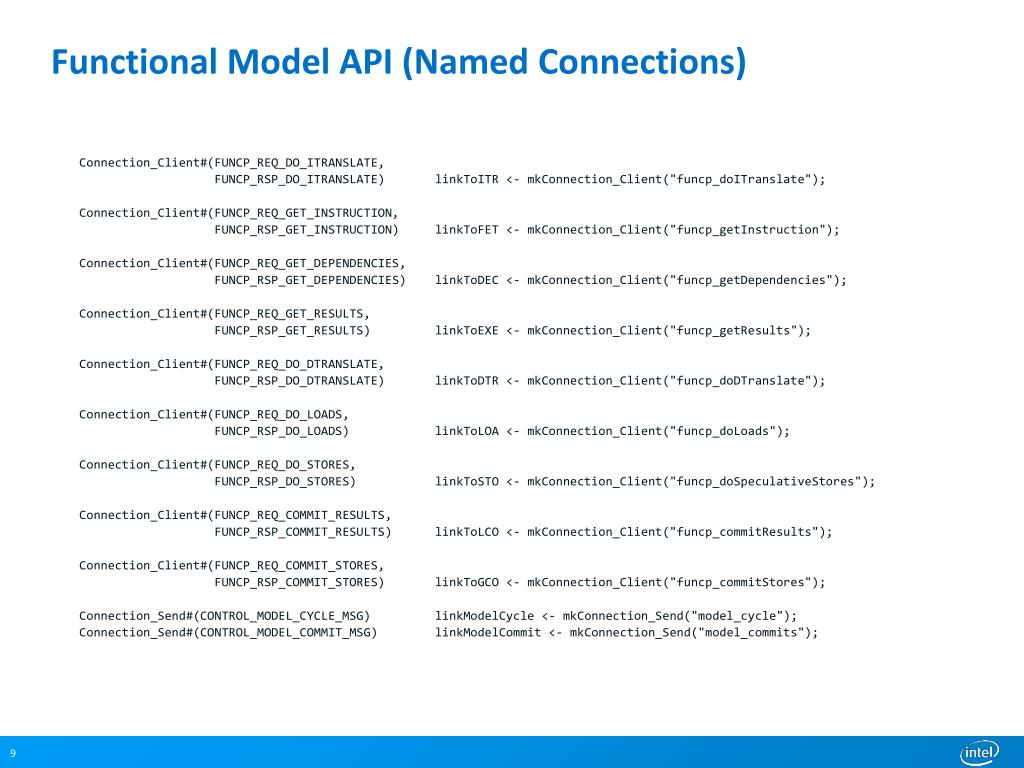 Functional Model API (Named Connections)

Connection_Client#(FUNCP_REQ_DO_ITRANSLATE,
FUNCP_RSP_DO_ITRANSLATE) linkToITR <- mkConnection_Client("funcp_doITranslate");

Connection_Client#(FUNCP_REQ_GET_INSTRUCTION,
FUNCP_RSP_GET_INSTRUCTION) linkToFET <- mkConnection_Client("funcp_getInstruction");

Connection_Client#(FUNCP_REQ_GET_DEPENDENCIES,
FUNCP_RSP_GET_DEPENDENCIES) linkToDEC <- mkConnection_Client("funcp_getDependencies");

Connection_Client#(FUNCP_REQ_GET_RESULTS,
FUNCP_RSP_GET_RESULTS) linkToEXE <- mkConnection_Client("funcp_getResults");

Connection_Client#(FUNCP_REQ_DO_DTRANSLATE,
FUNCP_RSP_DO_DTRANSLATE) linkToDTR <- mkConnection_Client("funcp_doDTranslate");

Connection_Client#(FUNCP_REQ_DO_LOADS,
FUNCP_RSP_DO_LOADS) linkToLOA <- mkConnection_Client("funcp_doLoads");

Connection_Client#(FUNCP_REQ_DO_STORES,
FUNCP_RSP_DO_STORES) linkToSTO <- mkConnection_Client("funcp_doSpeculativeStores");

Connection_Client#(FUNCP_REQ_COMMIT_RESULTS,
FUNCP_RSP_COMMIT_RESULTS) linkToLCO <- mkConnection_Client("funcp_commitResults");

Connection_Client#(FUNCP_REQ_COMMIT_STORES,
FUNCP_RSP_COMMIT_STORES) linkToGCO <- mkConnection_Client("funcp_commitStores");

Connection_Send#(CONTROL_MODEL_CYCLE_MSG) linkModelCycle <- mkConnection_Send("model_cycle");
Connection_Send#(CONTROL_MODEL_COMMIT_MSG) linkModelCommit <- mkConnection_Send("model_commits");

9

intel